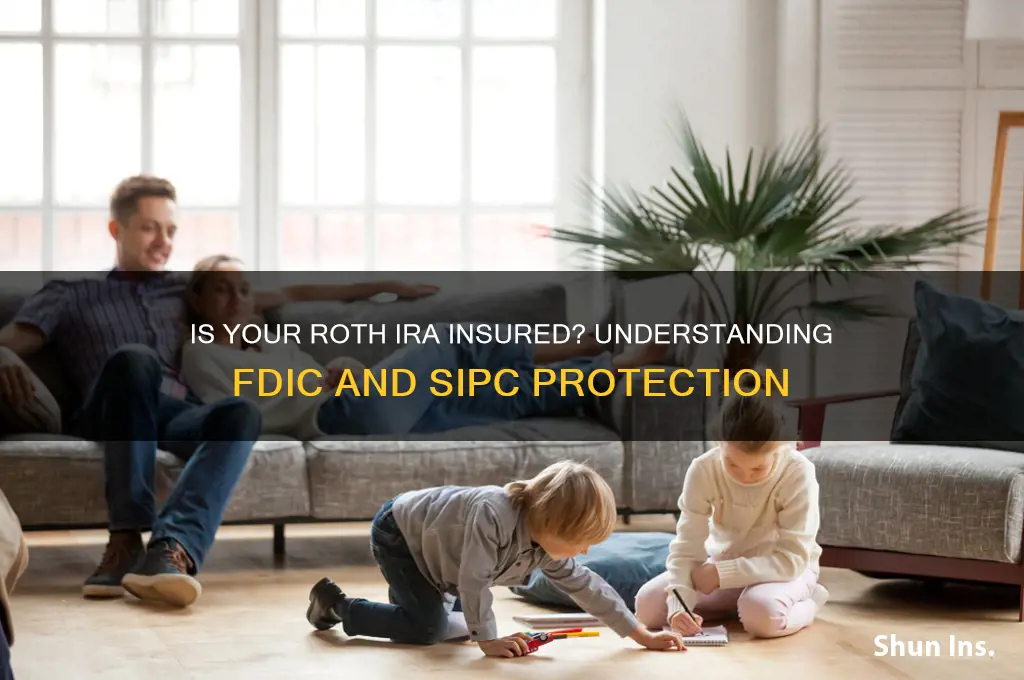 IS YOUR ROTH IRA INSURED? UNDERSTANDING FDIC AND SIPC PROTECTION

Shun Ins.